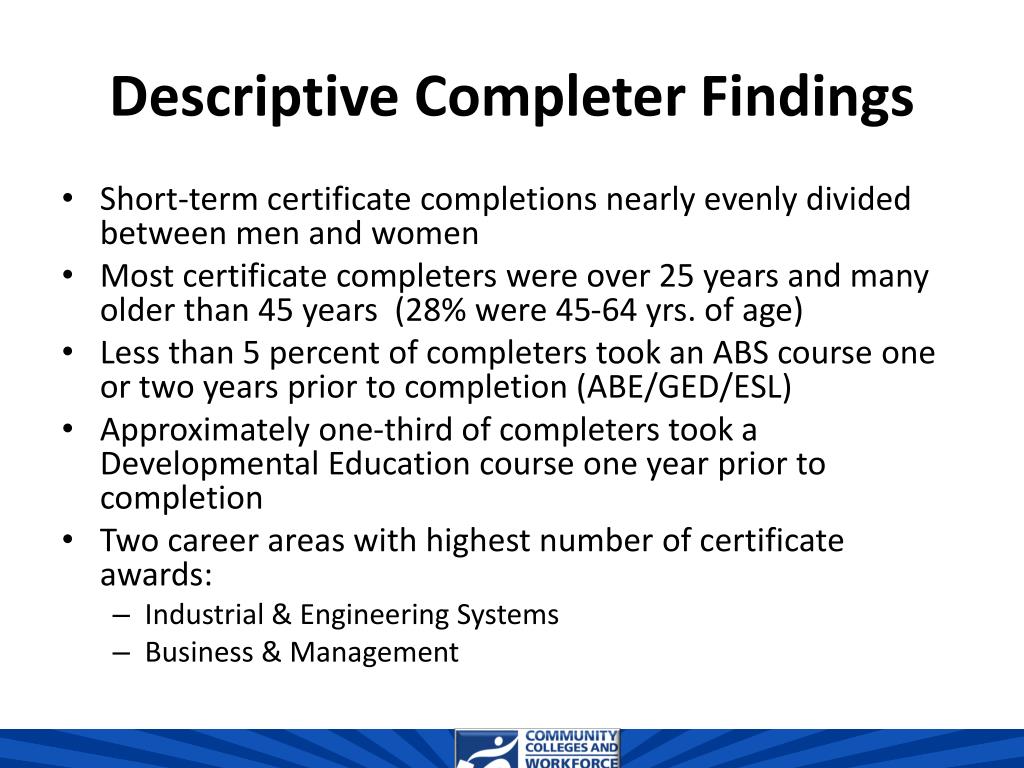 Descriptive Completer Findings

• Short-term certificate completions nearly evenly divided between men and women
• Most certificate completers were over 25 years and many older than 45 years (28% were 45-64 yrs. of age)
• Less than 5 percent of completers took an ABS course one or two years prior to completion (ABE/GED/ESL)
• Approximately one-third of completers took a Developmental Education course one year prior to completion
• Two career areas with highest number of certificate awards:
– Industrial & Engineering Systems
– Business & Management

COMMUNITY COLLEGES AND WORKFORCE